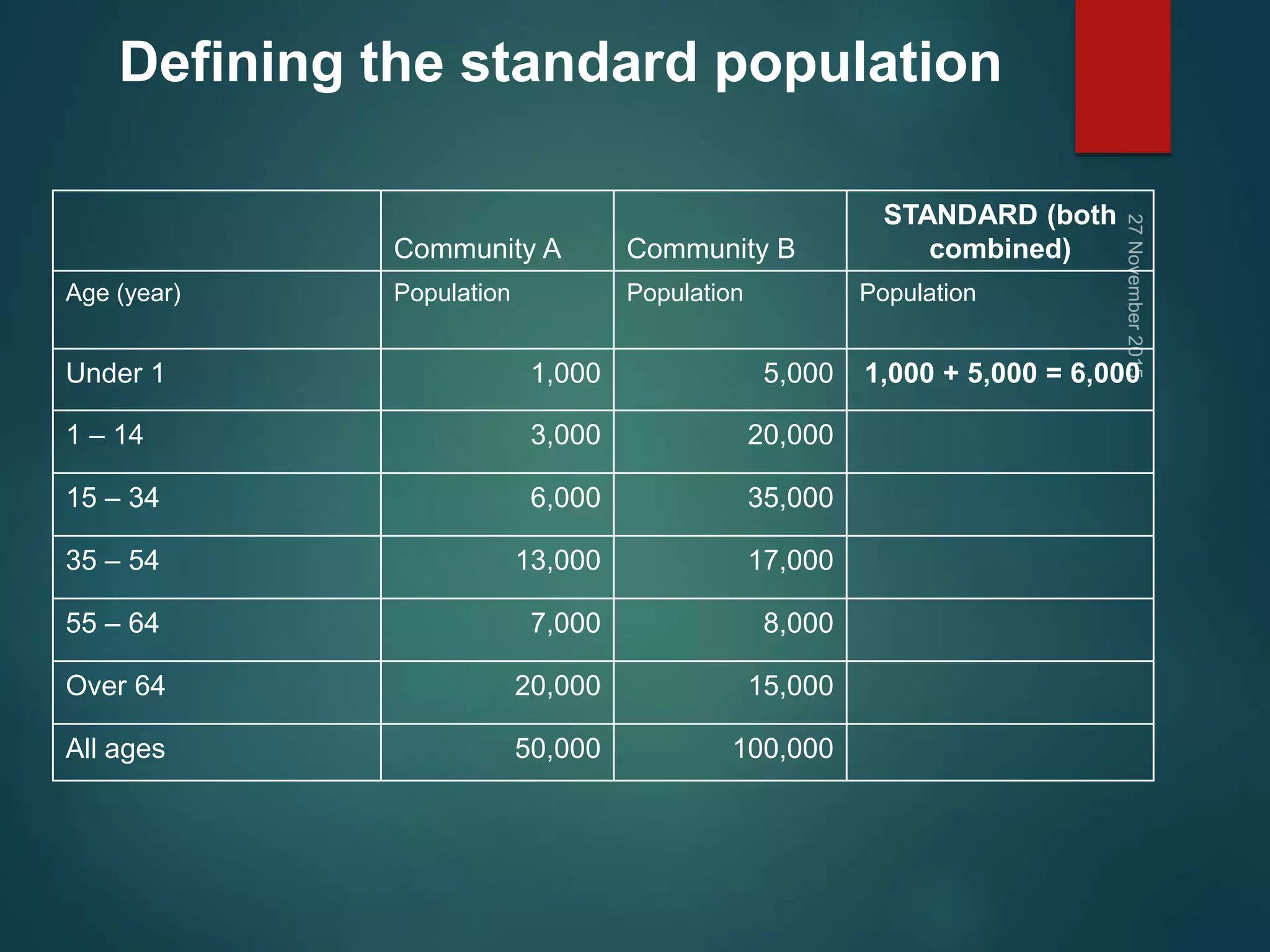 Defining the standard population

| | Community A | Community B | STANDARD (both combined) |
|---|---|---|---|
| Age (year) | Population | Population | Population |
| Under 1 | 1,000 | 5,000 | 1,000 + 5,000 = 6,000 |
| 1 – 14 | 3,000 | 20,000 | |
| 15 – 34 | 6,000 | 35,000 | |
| 35 – 54 | 13,000 | 17,000 | |
| 55 – 64 | 7,000 | 8,000 | |
| Over 64 | 20,000 | 15,000 | |
| All ages | 50,000 | 100,000 | |

27 November 2015